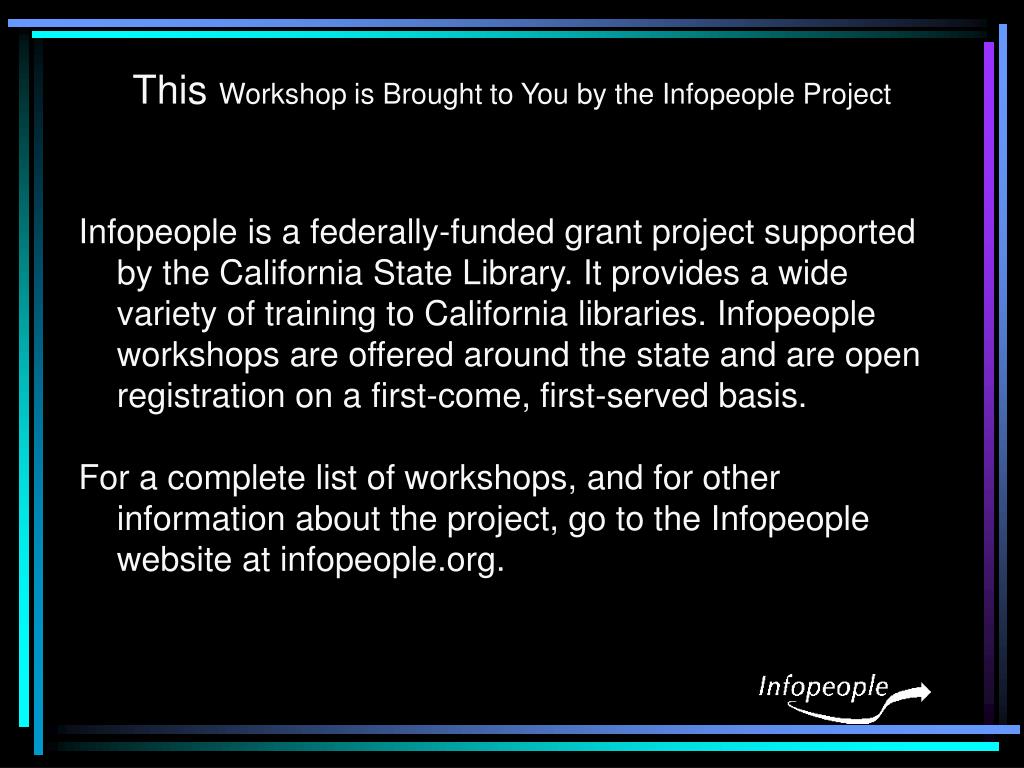 This Workshop is Brought to You by the Infopeople Project

Infopeople is a federally-funded grant project supported by the California State Library. It provides a wide variety of training to California libraries. Infopeople workshops are offered around the state and are open registration on a first-come, first-served basis.

For a complete list of workshops, and for other information about the project, go to the Infopeople website at infopeople.org.

Infopeople